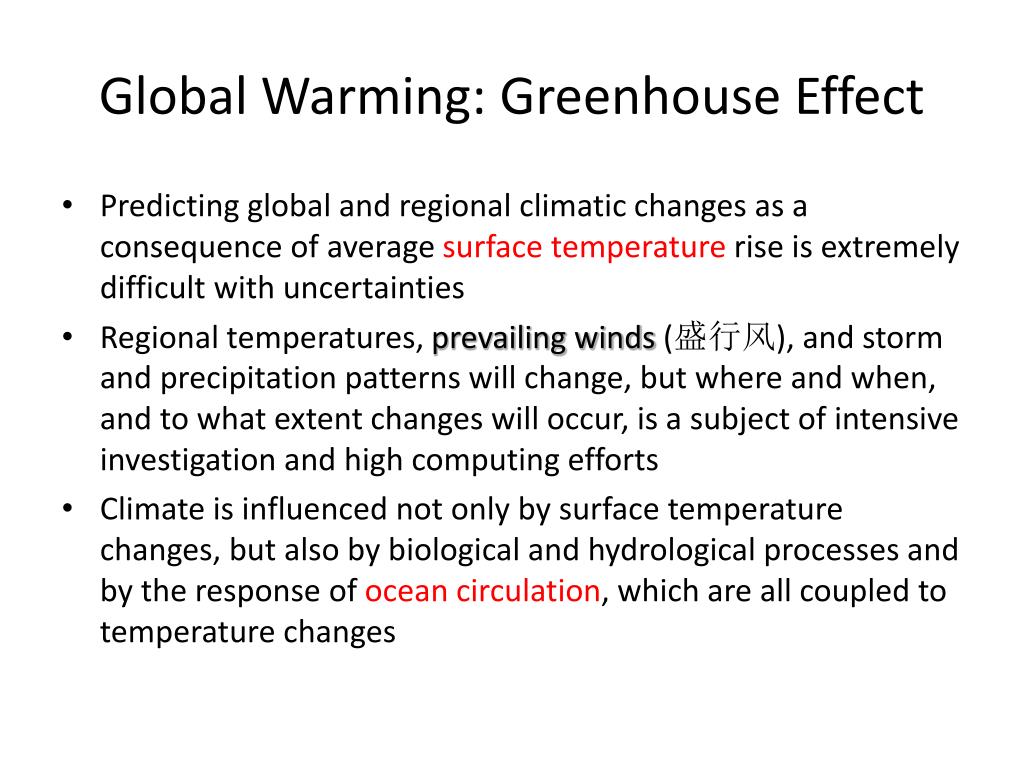 Global Warming: Greenhouse Effect

• Predicting global and regional climatic changes as a consequence of average surface temperature rise is extremely difficult with uncertainties

• Regional temperatures, prevailing winds (盛行风), and storm and precipitation patterns will change, but where and when, and to what extent changes will occur, is a subject of intensive investigation and high computing efforts

• Climate is influenced not only by surface temperature changes, but also by biological and hydrological processes and by the response of ocean circulation, which are all coupled to temperature changes